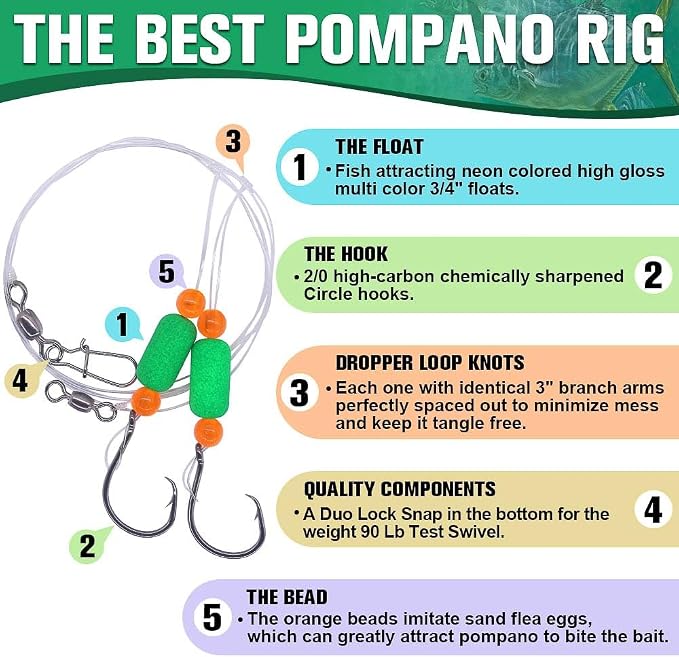 THE BEST POMPANO RIG

3

5

1

4

2

1 THE FLOAT
• Fish attracting neon colored high gloss multi color 3/4" floats.

THE HOOK
• 2/0 high-carbon chemically sharpened Circle hooks. 2

3 DROPPER LOOP KNOTS
• Each one with identical 3" branch arms perfectly spaced out to minimize mess and keep it tangle free.

QUALITY COMPONENTS
• A Duo Lock Snap in the bottom for the weight 90 Lb Test Swivel. 4

5 THE BEAD
• The orange beads imitate sand flea eggs, which can greatly attract pompano to bite the bait.